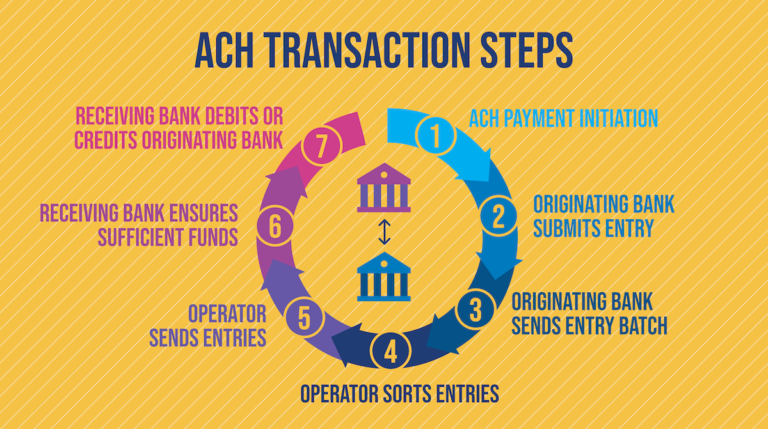 ACH TRANSACTION STEPS

1 ACH PAYMENT INITIATION

2 ORIGINATING BANK SUBMITS ENTRY

3 ORIGINATING BANK SENDS ENTRY BATCH

4 OPERATOR SORTS ENTRIES

5 OPERATOR SENDS ENTRIES

6 RECEIVING BANK ENSURES SUFFICIENT FUNDS

7 RECEIVING BANK DEBITS OR CREDITS ORIGINATING BANK